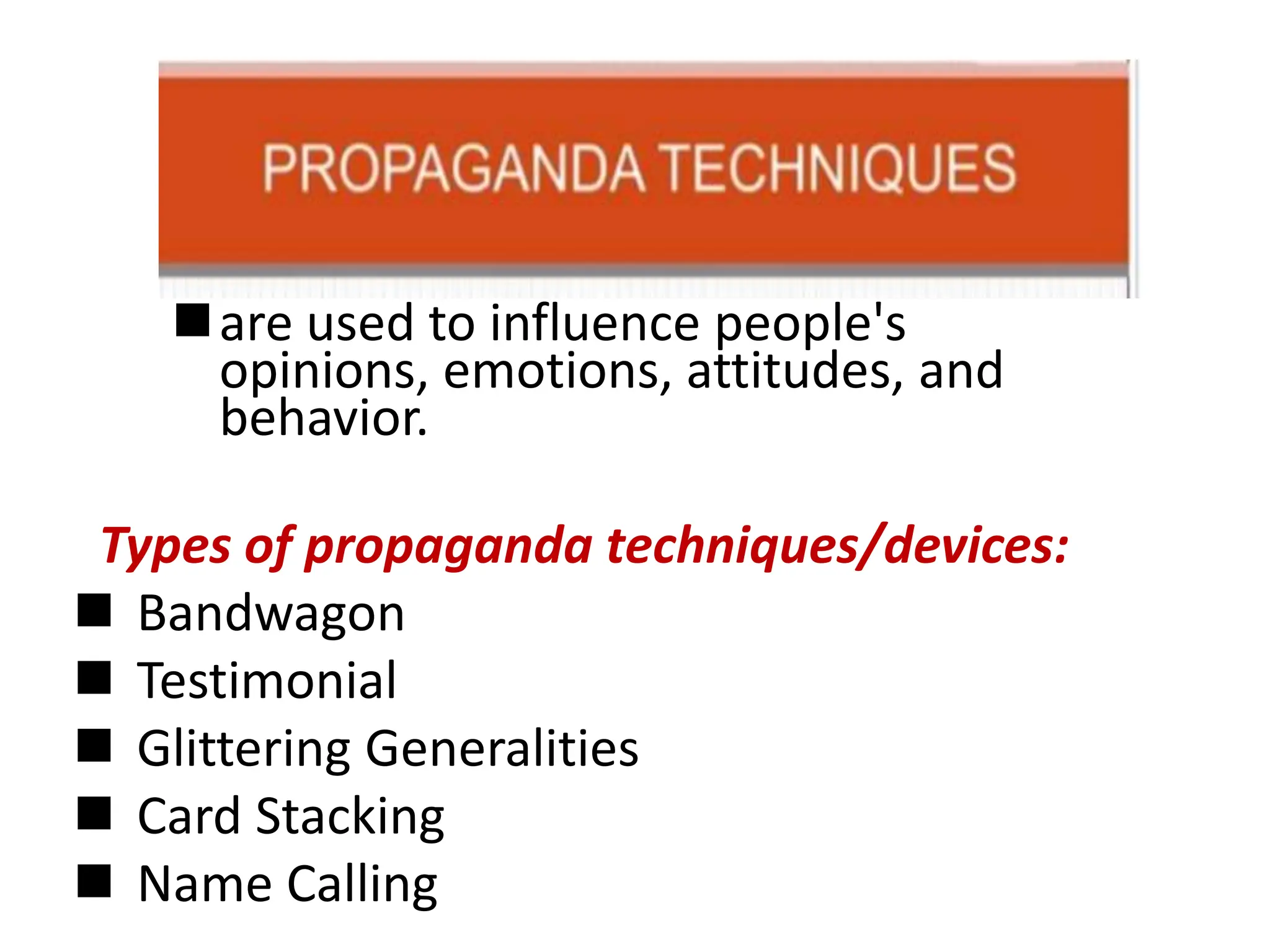 PROPAGANDA TECHNIQUES

■ are used to influence people's opinions, emotions, attitudes, and behavior.

Types of propaganda techniques/devices:

■ Bandwagon
■ Testimonial
■ Glittering Generalities
■ Card Stacking
■ Name Calling